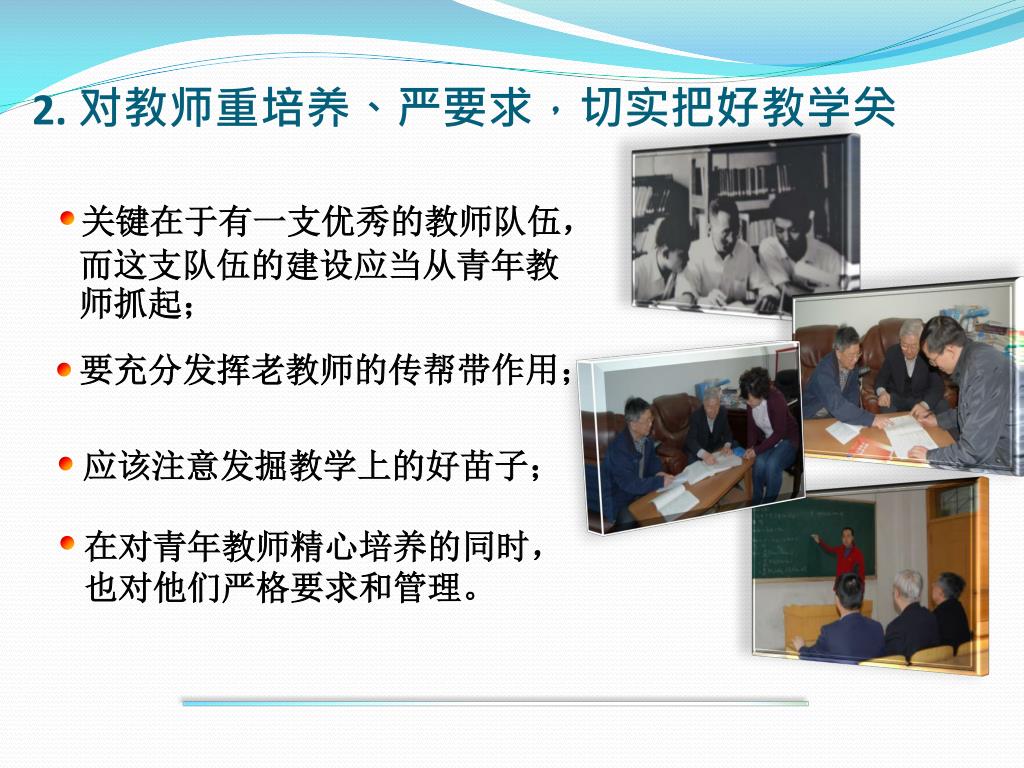 2. 对教师重培养、严要求，切实把好教学关

关键在于有一支优秀的教师队伍，而这支队伍的建设应当从青年教师抓起；

要充分发挥老教师的传帮带作用；

应该注意发掘教学上的好苗子；

在对青年教师精心培养的同时，也对他们严格要求和管理。